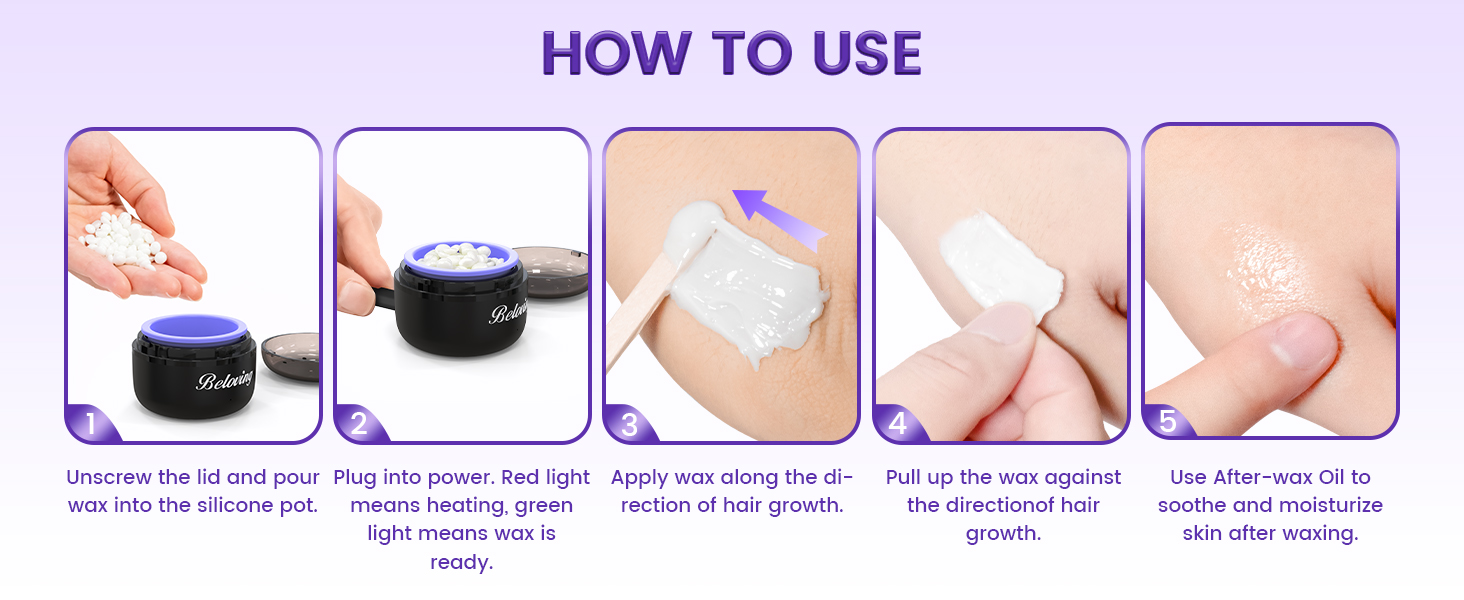 HOW TO USE

Beloving

1

Unscrew the lid and pour wax into the silicone pot.

Beloving

2

Plug into power. Red light means heating, green light means wax is ready.

3

Apply wax along the direction of hair growth.

4

Pull up the wax against the directionof hair growth.

5

Use After-wax Oil to soothe and moisturize skin after waxing.